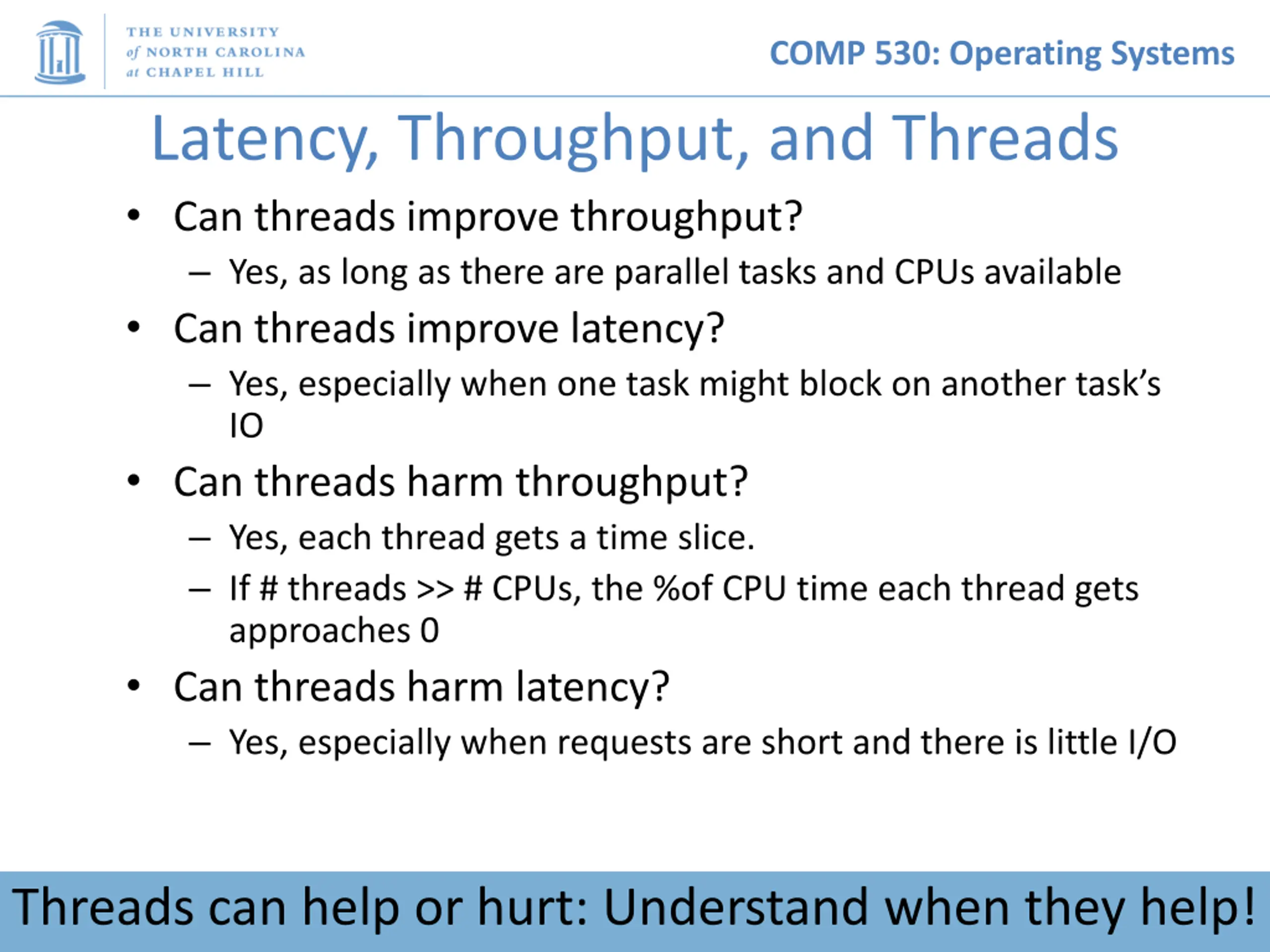 THE UNIVERSITY of NORTH CAROLINA at CHAPEL HILL

COMP 530: Operating Systems

Latency, Throughput, and Threads

• Can threads improve throughput?
 – Yes, as long as there are parallel tasks and CPUs available
• Can threads improve latency?
 – Yes, especially when one task might block on another task's IO
• Can threads harm throughput?
 – Yes, each thread gets a time slice.
 – If # threads >> # CPUs, the %of CPU time each thread gets approaches 0
• Can threads harm latency?
 – Yes, especially when requests are short and there is little I/O

Threads can help or hurt: Understand when they help!